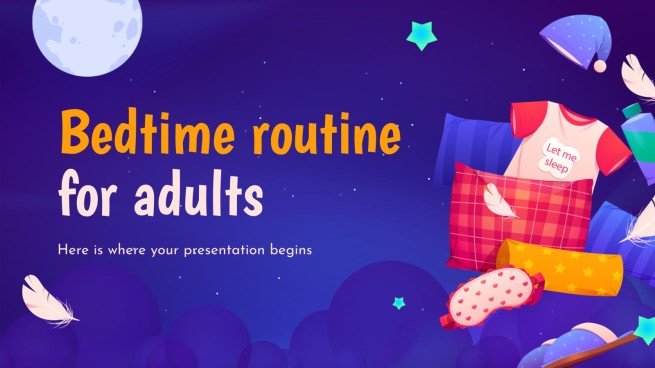 Bedtime routine for adults

Here is where your presentation begins

Let me sleep